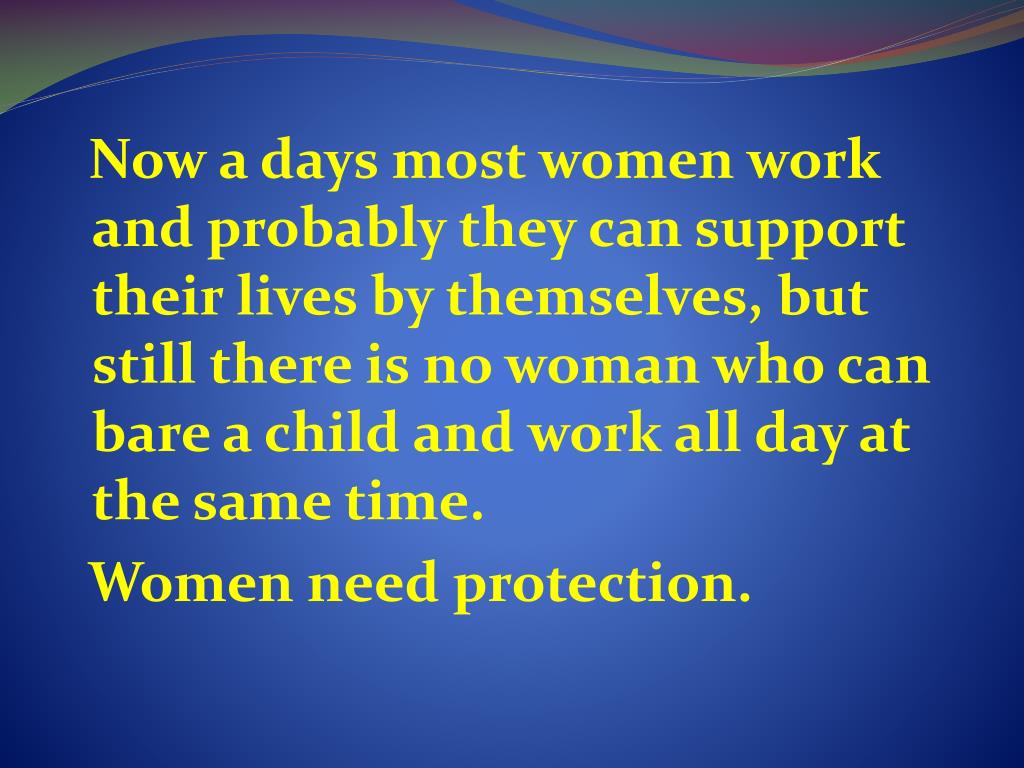 Now a days most women work and probably they can support their lives by themselves, but still there is no woman who can bare a child and work all day at the same time.

Women need protection.